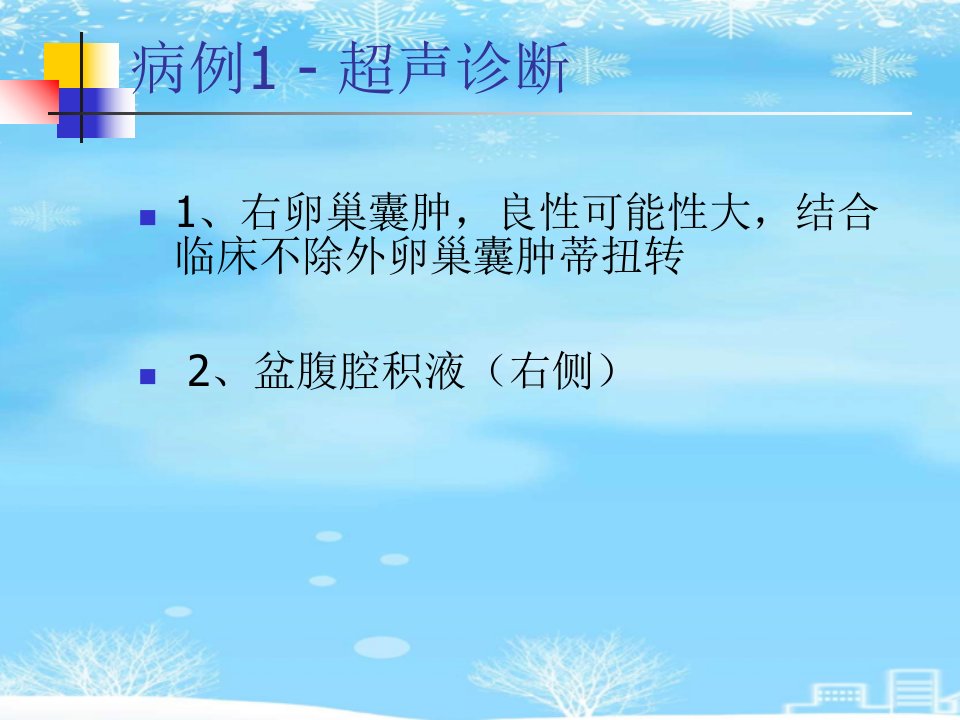 病例1 - 超声诊断

1、右卵巢囊肿，良性可能性大，结合临床不除外卵巢囊肿蒂扭转

2、盆腹腔积液（右侧）